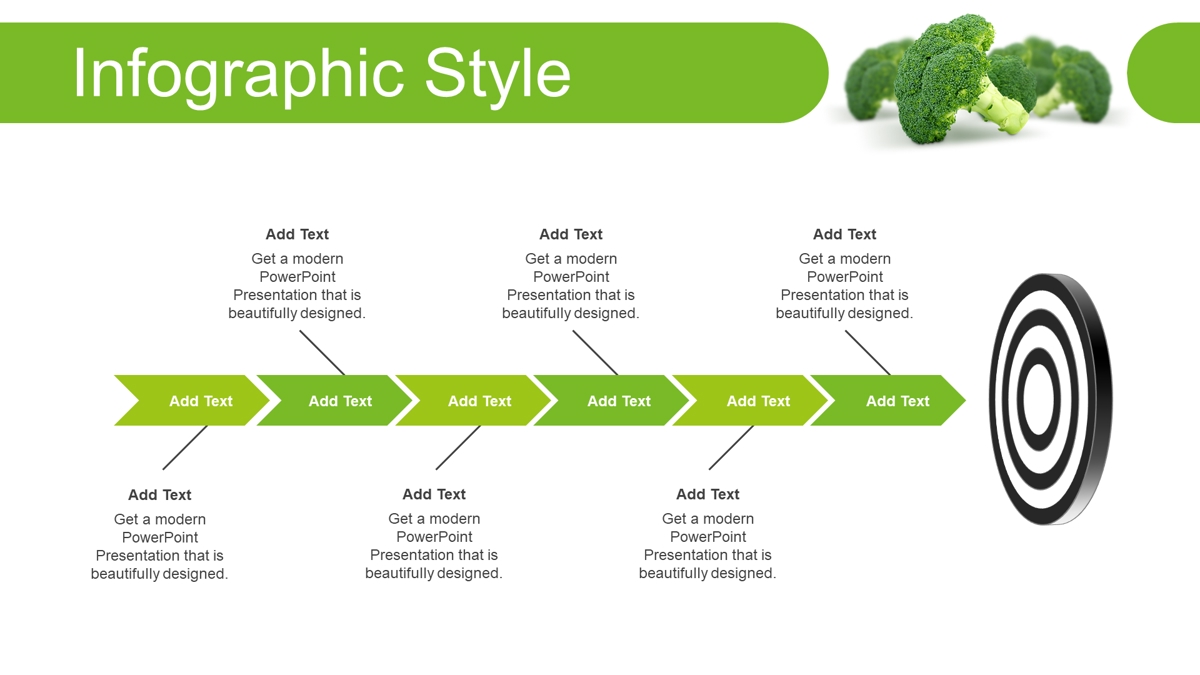 Infographic Style

Add Text
Get a modern PowerPoint Presentation that is beautifully designed.

Add Text
Get a modern PowerPoint Presentation that is beautifully designed.

Add Text
Get a modern PowerPoint Presentation that is beautifully designed.

Add Text

Add Text

Add Text

Add Text

Add Text

Add Text

Add Text
Get a modern PowerPoint Presentation that is beautifully designed.

Add Text
Get a modern PowerPoint Presentation that is beautifully designed.

Add Text
Get a modern PowerPoint Presentation that is beautifully designed.